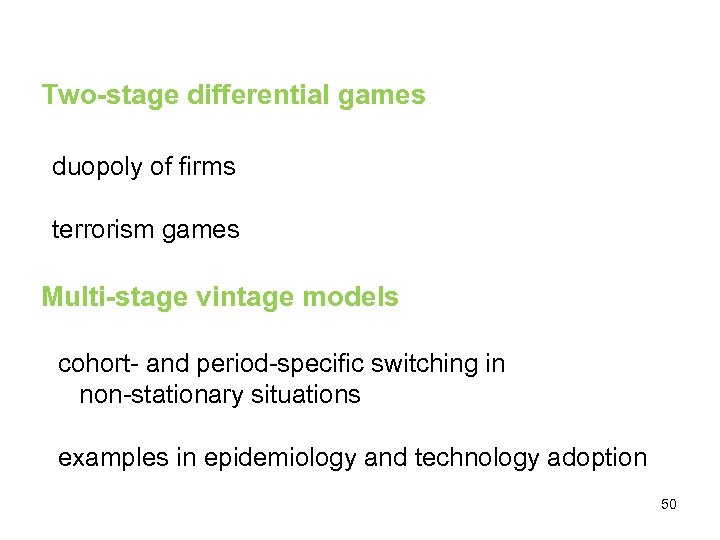 Two-stage differential games

duopoly of firms

terrorism games

Multi-stage vintage models

cohort- and period-specific switching in non-stationary situations

examples in epidemiology and technology adoption

50